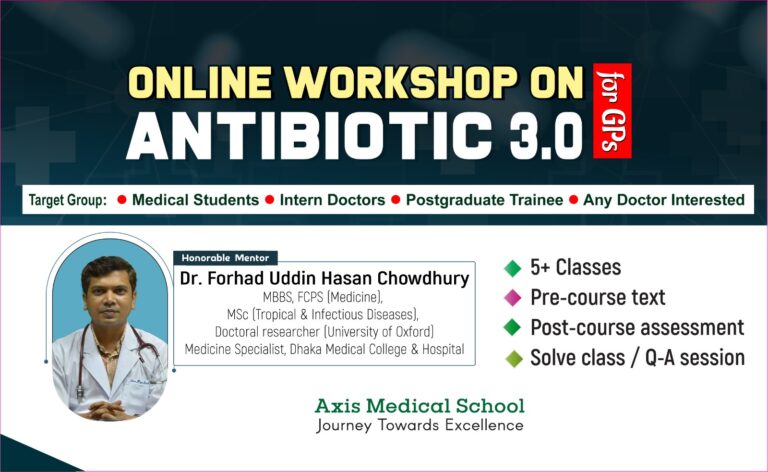 ONLINE WORKSHOP ON
ANTIBIOTIC 3.0
for GPs

Target Group: ● Medical Students ● Intern Doctors ● Postgraduate Trainee ● Any Doctor Interested

Honorable Mentor
Dr. Forhad Uddin Hasan Chowdhury
MBBS, FCPS (Medicine), MSc (Tropical & Infectious Diseases), Doctoral researcher (University of Oxford) Medicine Specialist, Dhaka Medical College & Hospital

5+ Classes
Pre-course text
Post-course assessment
Solve class / Q-A session

Axis Medical School
Journey Towards Excellence